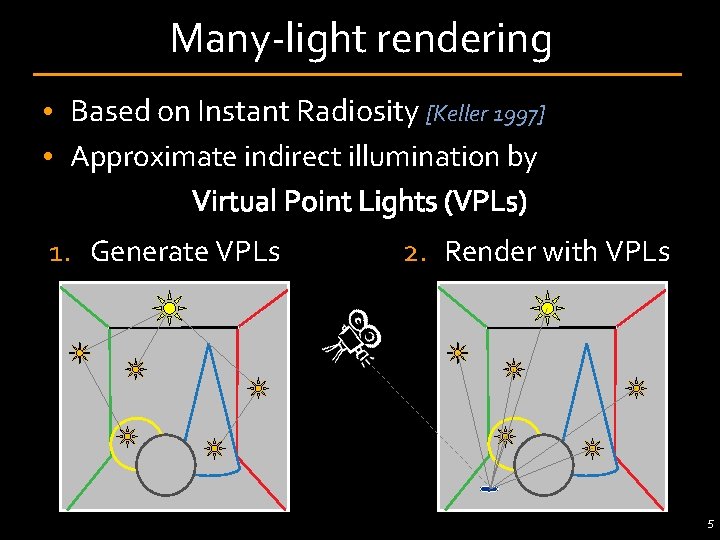 Many-light rendering

• Based on Instant Radiosity [Keller 1997]
• Approximate indirect illumination by
Virtual Point Lights (VPLs)

1. Generate VPLs

2. Render with VPLs

5